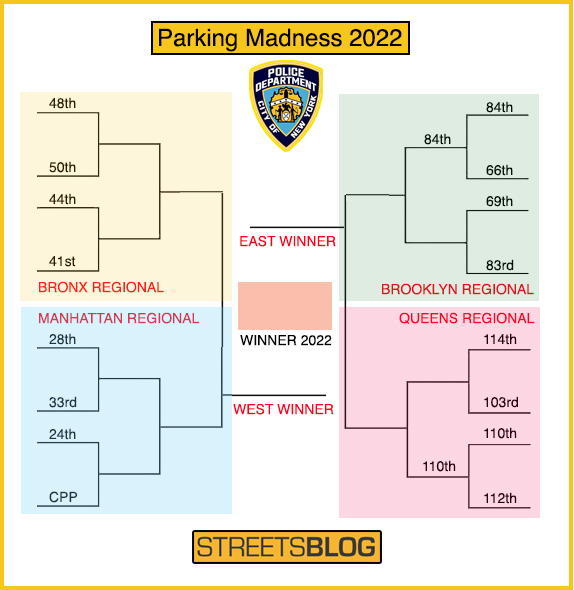 Parking Madness 2022

POLICE DEPARTMENT CITY OF NEW YORK

48th

50th

44th

41st

BRONX REGIONAL

MANHATTAN REGIONAL

28th

33rd

24th

CPP

EAST WINNER

WINNER 2022

WEST WINNER

84th

84th

66th

69th

83rd

BROOKLYN REGIONAL

QUEENS REGIONAL

114th

103rd

110th

110th

112th

STREETSBLOG